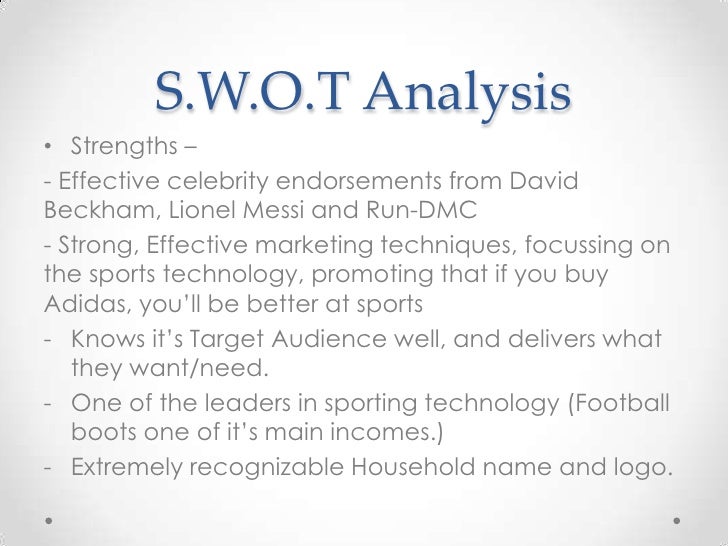 S.W.O.T Analysis

• Strengths –

- Effective celebrity endorsements from David Beckham, Lionel Messi and Run-DMC

- Strong, Effective marketing techniques, focussing on the sports technology, promoting that if you buy Adidas, you'll be better at sports

- Knows it's Target Audience well, and delivers what they want/need.

- One of the leaders in sporting technology (Football boots one of it's main incomes.)

- Extremely recognizable Household name and logo.